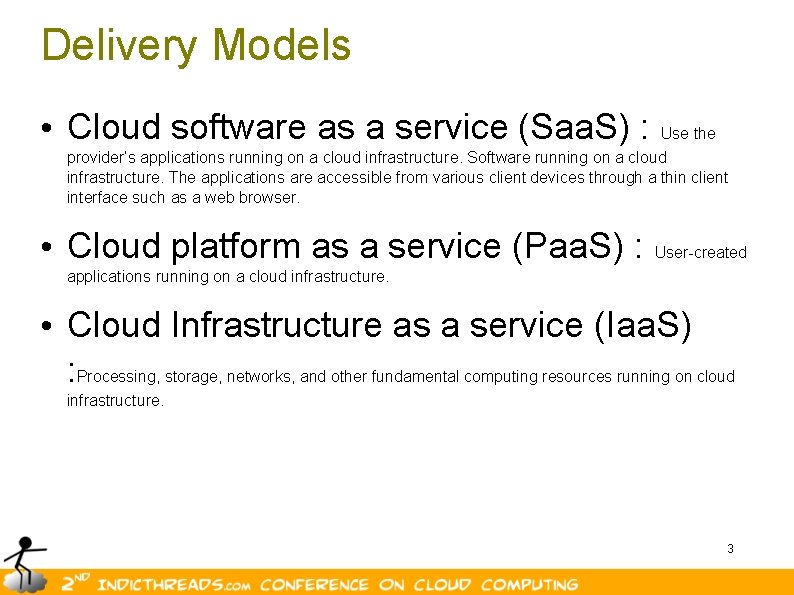 Delivery Models

• Cloud software as a service (SaaS) : Use the provider's applications running on a cloud infrastructure. Software running on a cloud infrastructure. The applications are accessible from various client devices through a thin client interface such as a web browser.

• Cloud platform as a service (PaaS) : User-created applications running on a cloud infrastructure.

• Cloud Infrastructure as a service (IaaS) :Processing, storage, networks, and other fundamental computing resources running on cloud infrastructure.

3

2ND INDICTHREADS.COM CONFERENCE ON CLOUD COMPUTING